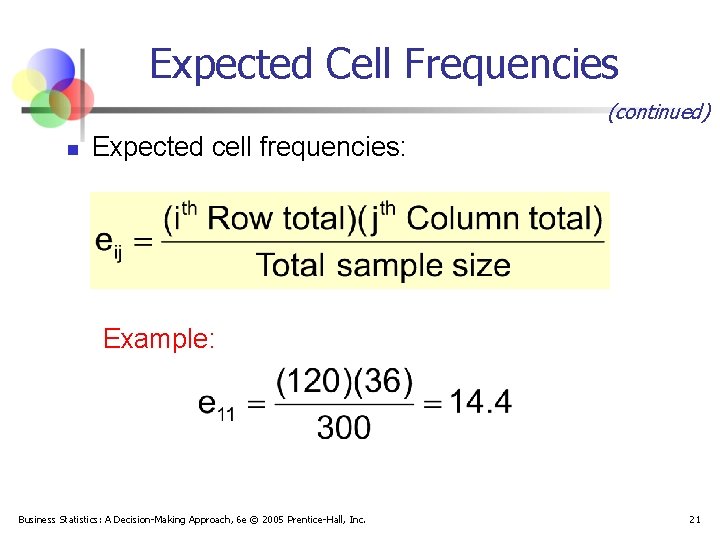 Expected Cell Frequencies

(continued)

Expected cell frequencies:

$e_{ij} = \frac{(i^{th} \text{ Row total})(j^{th} \text{ Column total})}{\text{Total sample size}}$

Example:

$e_{11} = \frac{(120)(36)}{300} = 14.4$

Business Statistics: A Decision-Making Approach, 6e © 2005 Prentice-Hall, Inc.

21